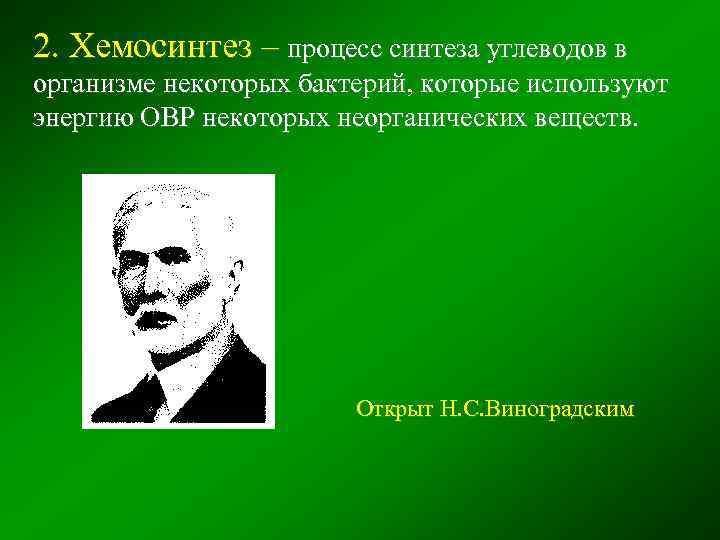 2. Хемосинтез – процесс синтеза углеводов в организме некоторых бактерий, которые используют энергию ОВР некоторых неорганических веществ.

Открыт Н.С.Виноградским